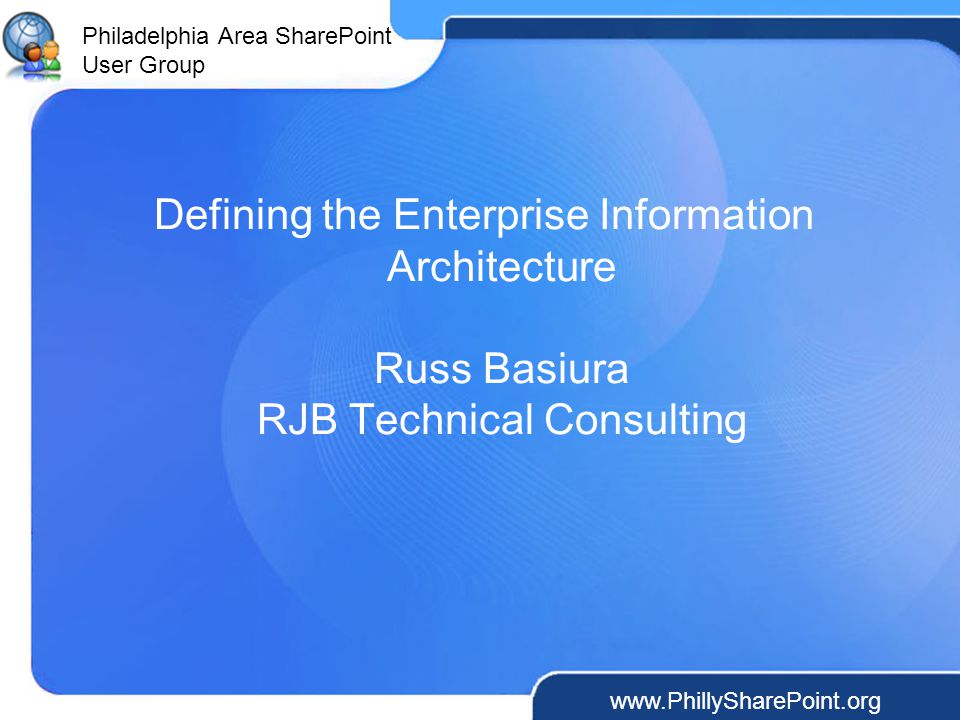 Philadelphia Area SharePoint User Group

Defining the Enterprise Information Architecture

Russ Basiura
RJB Technical Consulting

www.PhillySharePoint.org